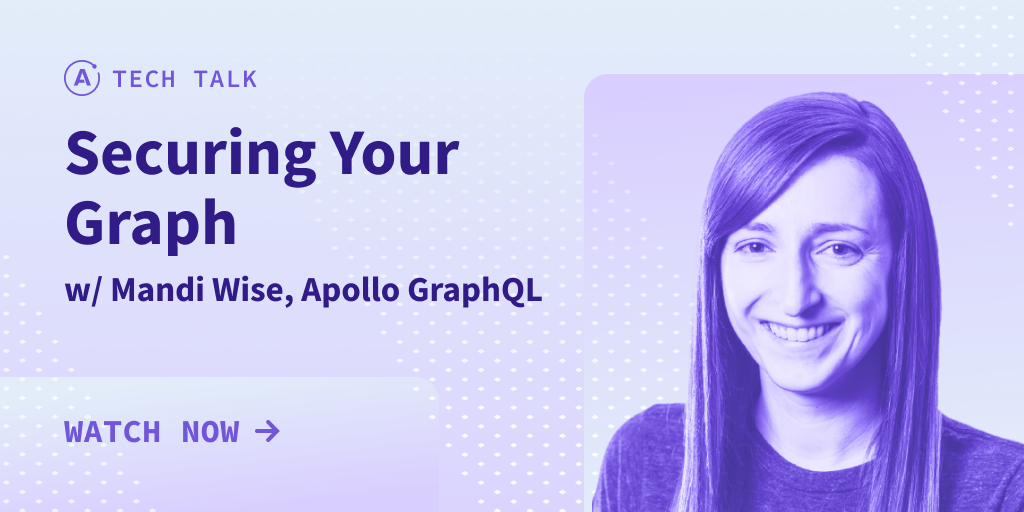 A TECH TALK

Securing Your Graph

w/ Mandi Wise, Apollo GraphQL

WATCH NOW →